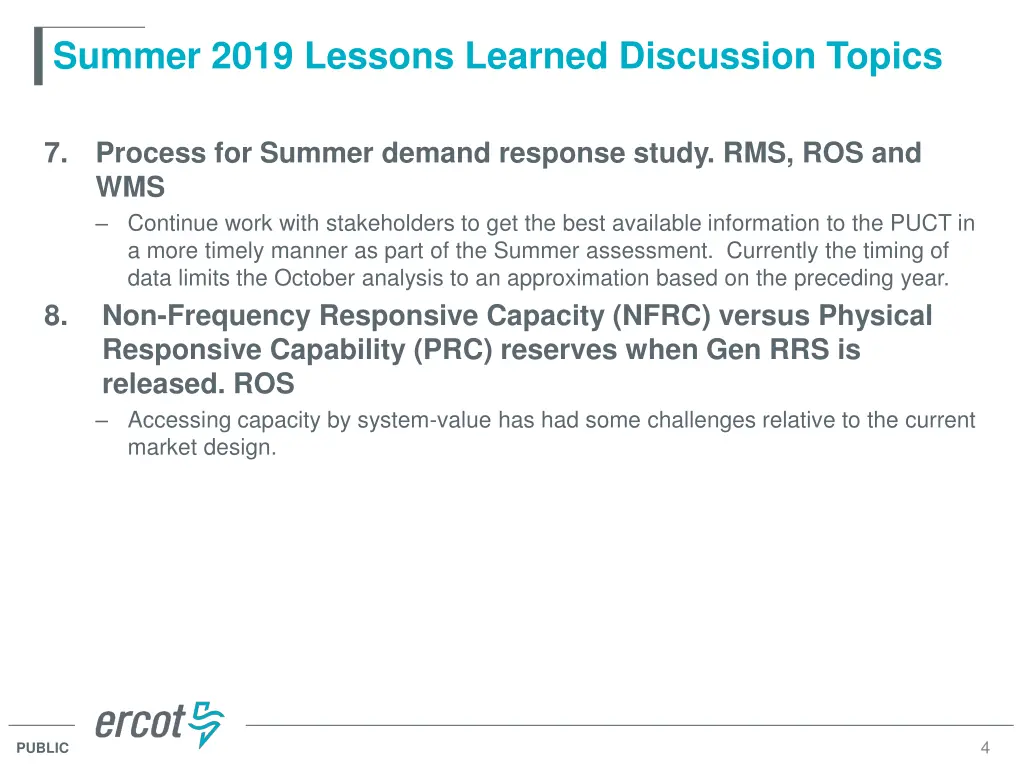 Summer 2019 Lessons Learned Discussion Topics

7. Process for Summer demand response study. RMS, ROS and WMS
– Continue work with stakeholders to get the best available information to the PUCT in a more timely manner as part of the Summer assessment. Currently the timing of data limits the October analysis to an approximation based on the preceding year.

8. Non-Frequency Responsive Capacity (NFRC) versus Physical Responsive Capability (PRC) reserves when Gen RRS is released. ROS
– Accessing capacity by system-value has had some challenges relative to the current market design.

ercot

PUBLIC

4